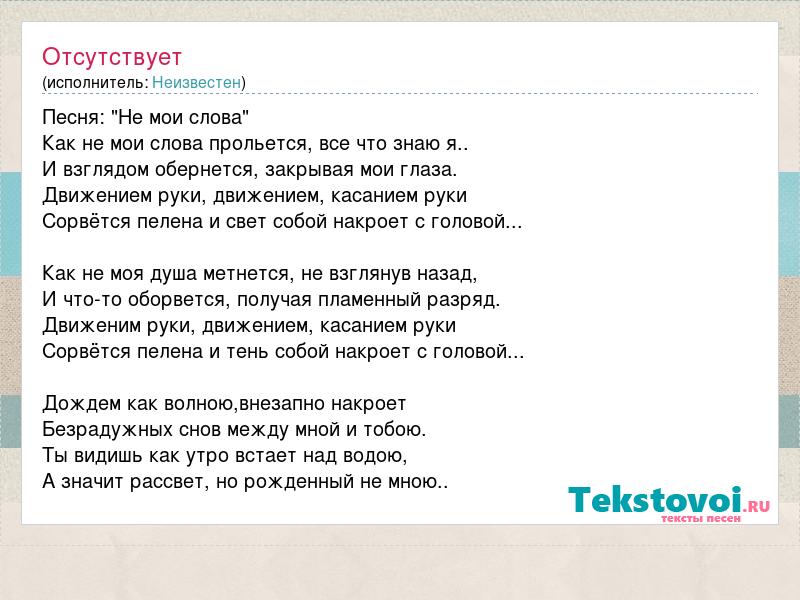 Отсутствует
(исполнитель: Неизвестен)

Песня: "Не мои слова"
Как не мои слова прольется, все что знаю я..
И взглядом обернется, закрывая мои глаза.
Движением руки, движением, касанием руки
Сорвётся пелена и свет собой накроет с головой...

Как не моя душа метнется, не взглянув назад,
И что-то оборвется, получая пламенный разряд.
Движеним руки, движением, касанием руки
Сорвётся пелена и тень собой накроет с головой...

Дождем как волною,внезапно накроет
Безрадужных снов между мной и тобою.
Ты видишь как утро встает над водою,
А значит рассвет, но рожденный не мною..

Tekstovoi.RU
тексты песен